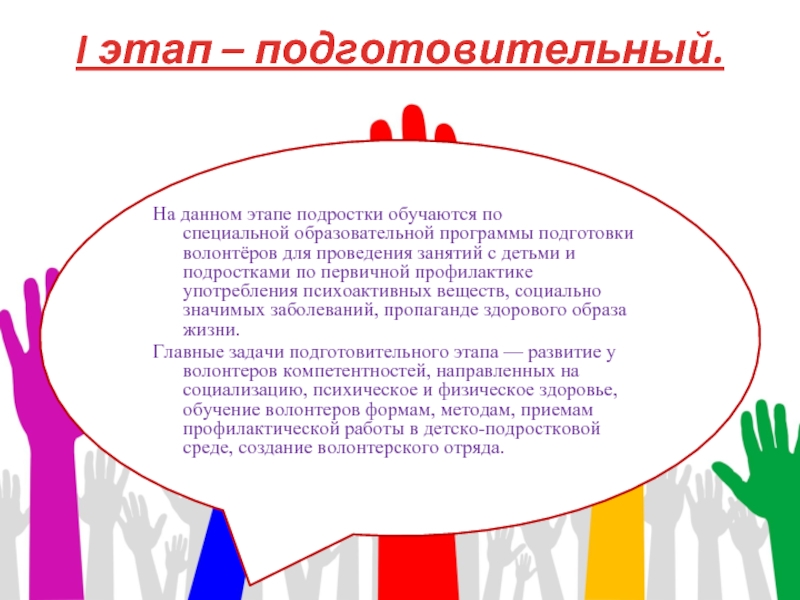 I этап – подготовительный.

На данном этапе подростки обучаются по специальной образовательной программы подготовки волонтёров для проведения занятий с детьми и подростками по первичной профилактике употребления психоактивных веществ, социально значимых заболеваний, пропаганде здорового образа жизни.

Главные задачи подготовительного этапа — развитие у волонтеров компетентностей, направленных на социализацию, психическое и физическое здоровье, обучение волонтеров формам, методам, приемам профилактической работы в детско-подростковой среде, создание волонтерского отряда.